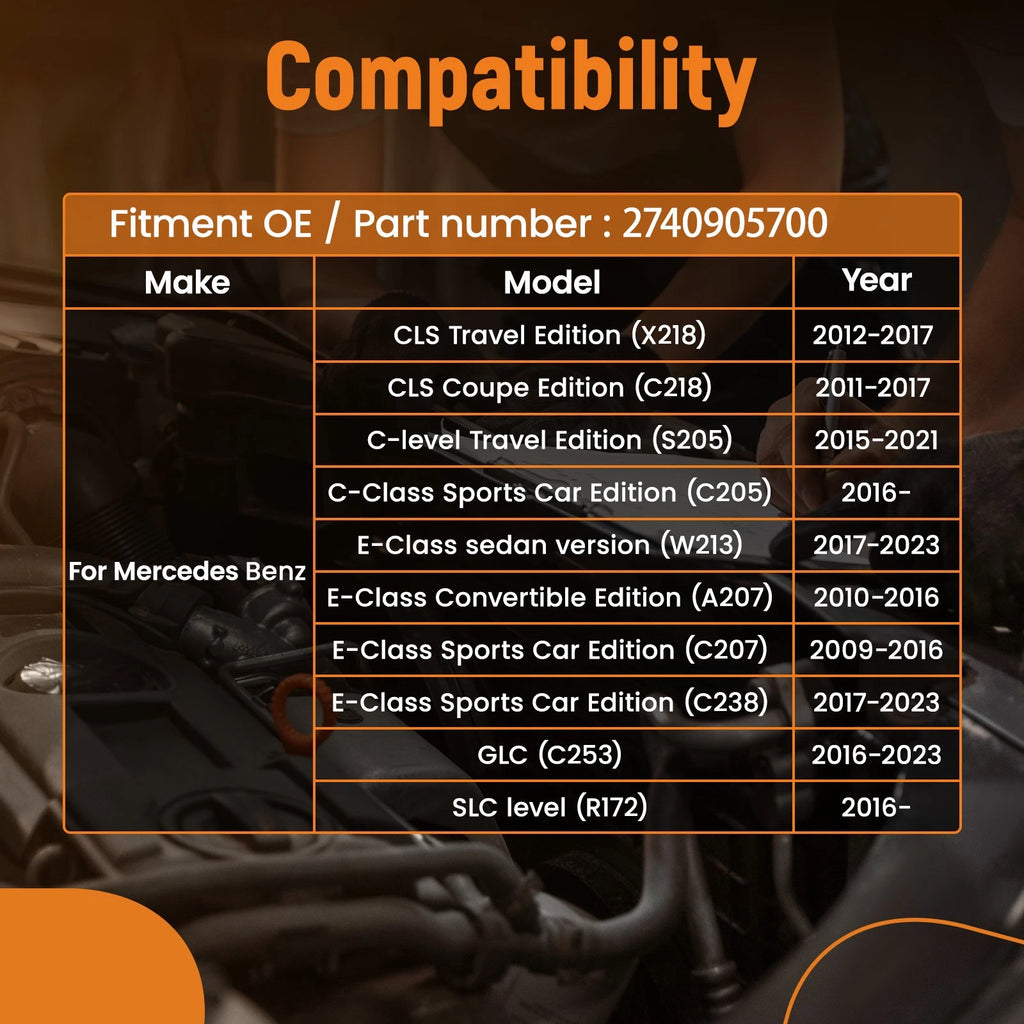 Compatibility

Fitment OE / Part number : 2740905700

| Make | Model | Year |
|---|---|---|
| For Mercedes Benz | CLS Travel Edition (X218) | 2012-2017 |
| | CLS Coupe Edition (C218) | 2011-2017 |
| | C-level Travel Edition (S205) | 2015-2021 |
| | C-Class Sports Car Edition (C205) | 2016- |
| | E-Class sedan version (W213) | 2017-2023 |
| | E-Class Convertible Edition (A207) | 2010-2016 |
| | E-Class Sports Car Edition (C207) | 2009-2016 |
| | E-Class Sports Car Edition (C238) | 2017-2023 |
| | GLC (C253) | 2016-2023 |
| | SLC level (R172) | 2016- |